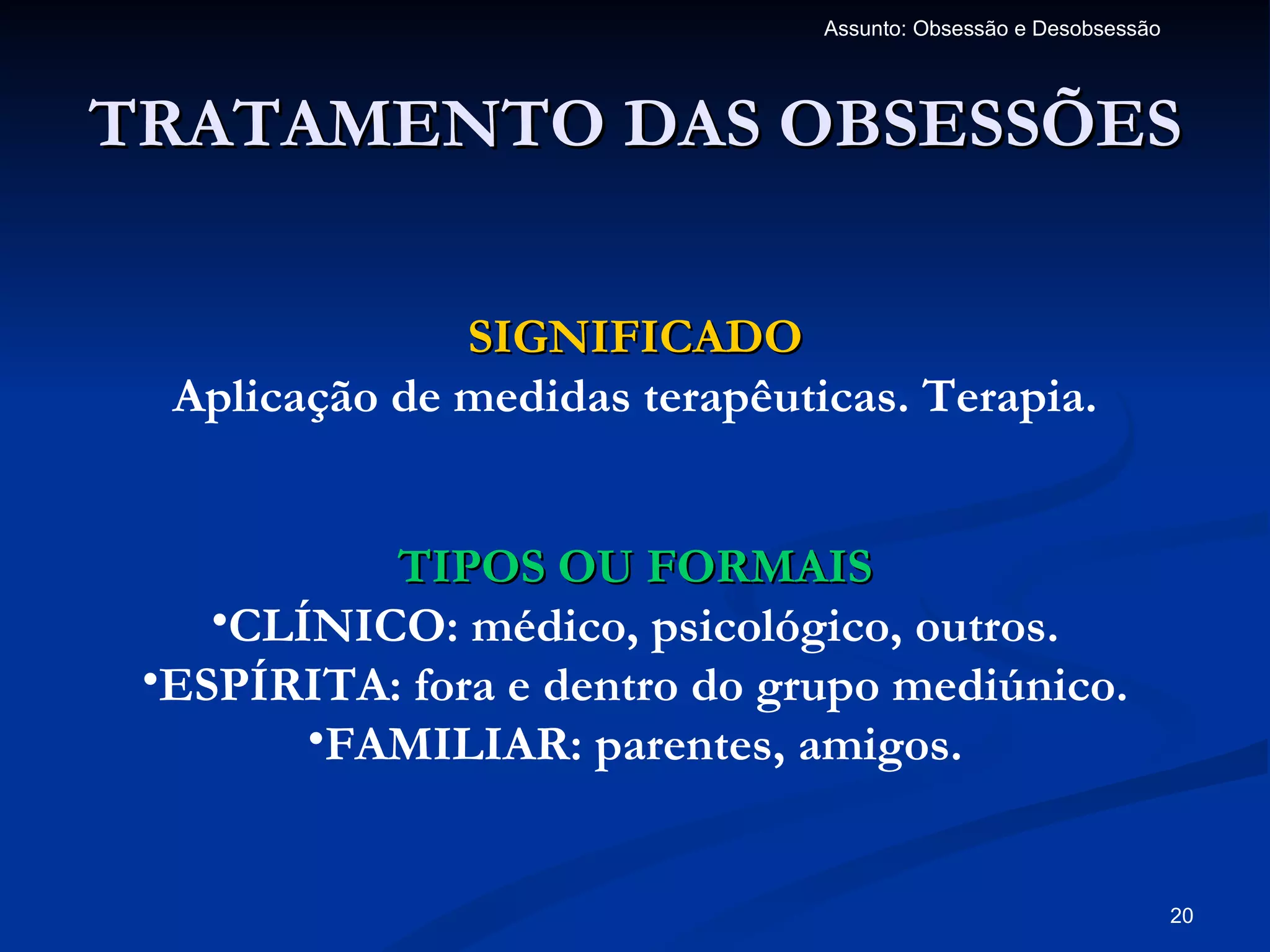 Assunto: Obsessão e Desobsessão

TRATAMENTO DAS OBSESSÕES

SIGNIFICADO
Aplicação de medidas terapêuticas. Terapia.

TIPOS OU FORMAIS
•CLÍNICO: médico, psicológico, outros.
•ESPÍRITA: fora e dentro do grupo mediúnico.
•FAMILIAR: parentes, amigos.

20